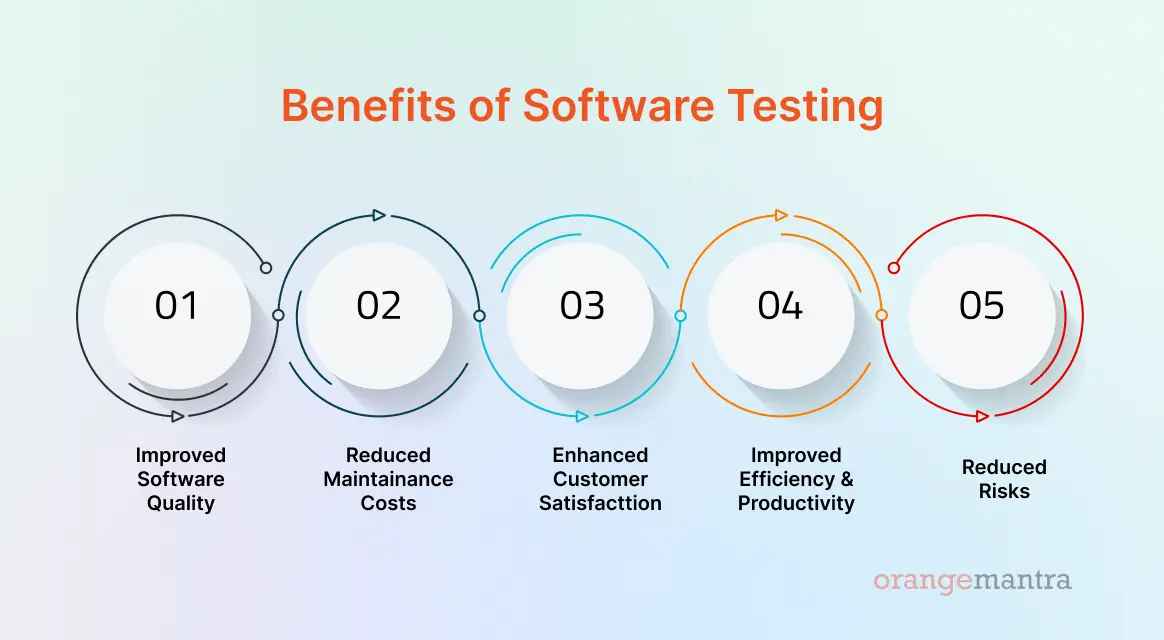 Benefits of Software Testing

01

Improved Software Quality

02

Reduced Maintainance Costs

03

Enhanced Customer Satisfacttion

04

Improved Efficiency & Productivity

05

Reduced Risks

orangemantra